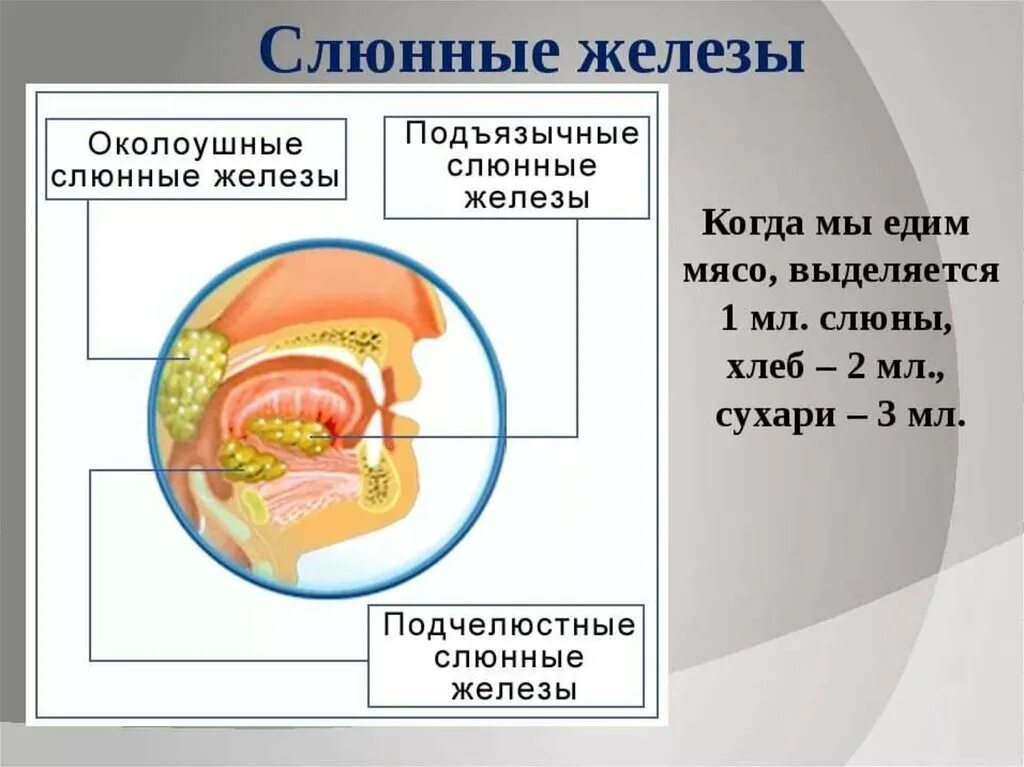 Слюнные железы

Околоушные слюнные железы

Подъязычные слюнные железы

Подчелюстные слюнные железы

Когда мы едим мясо, выделяется 1 мл. слюны, хлеб – 2 мл., сухари – 3 мл.